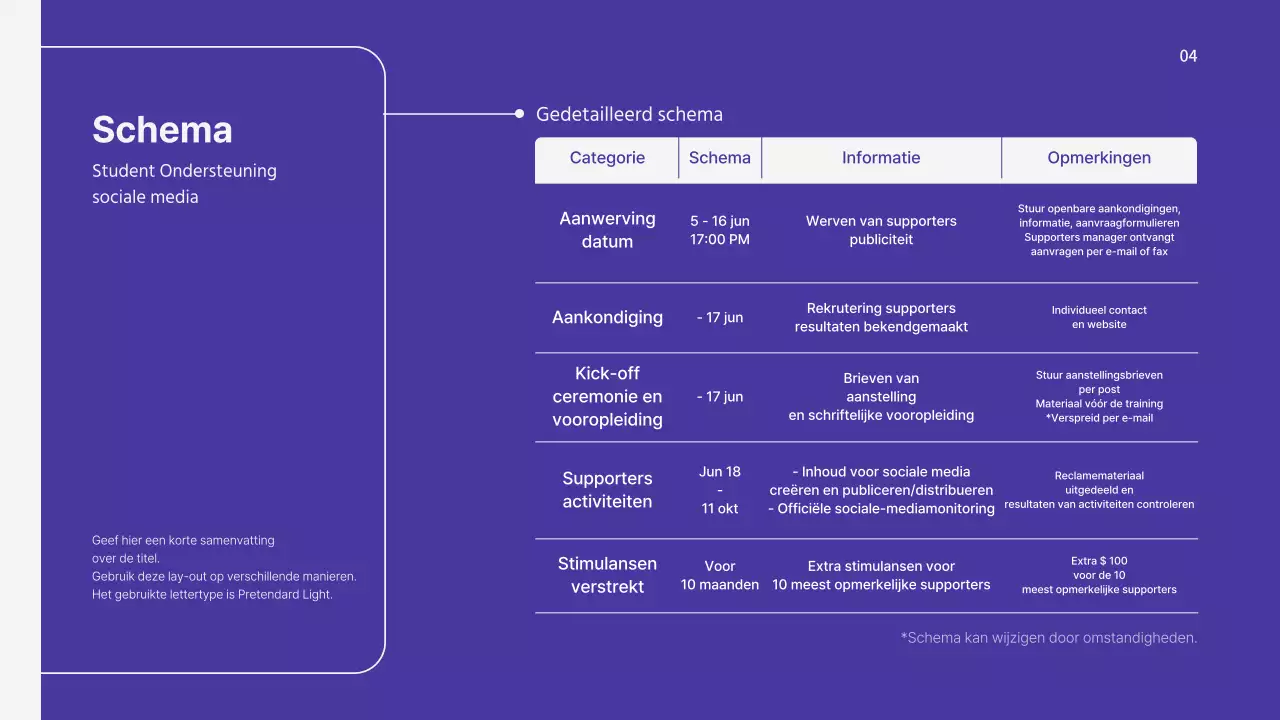 04

Schema
Student Ondersteuning sociale media

Geef hier een korte samenvatting over de titel.
Gebruik deze lay-out op verschillende manieren.
Het gebruikte lettertype is Pretendard Light.

Gedetailleerd schema

| Categorie | Schema | Informatie | Opmerkingen |
|---|---|---|---|
| Aanwerving datum | 5 - 16 jun 17:00 PM | Werven van supporters publiciteit | Stuur openbare aankondigingen, informatie, aanvraagformulieren Supporters manager ontvangt aanvragen per e-mail of fax |
| Aankondiging | - 17 jun | Rekrutering supporters resultaten bekendgemaakt | Individueel contact en website |
| Kick-off ceremonie en vooropleiding | - 17 jun | Brieven van aanstelling en schriftelijke vooropleiding | Stuur aanstellingsbrieven per post Materiaal vóór de training *Verspreid per e-mail |
| Supporters activiteiten | Jun 18 - 11 okt | - Inhoud voor sociale media creëren en publiceren/distribueren - Officiële sociale-mediamonitoring | Reclamemateriaal uitgedeeld en resultaten van activiteiten controleren |
| Stimulansen verstrekt | Voor 10 maanden | Extra stimulansen voor 10 meest opmerkelijke supporters | Extra $ 100 voor de 10 meest opmerkelijke supporters |

*Schema kan wijzigen door omstandigheden.